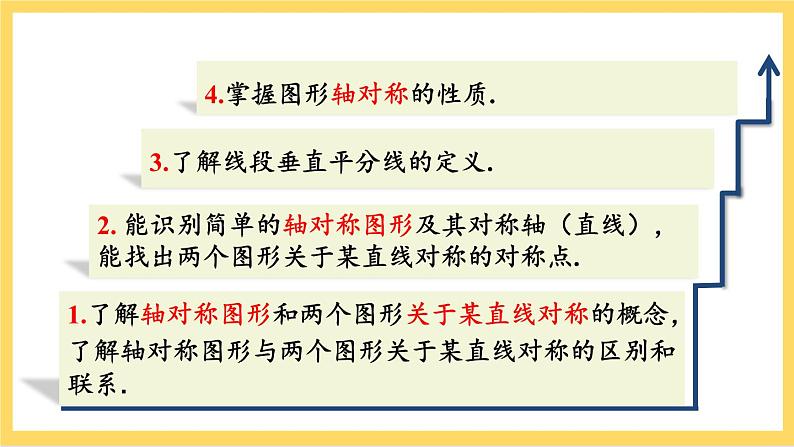 4.掌握图形轴对称的性质.

3.了解线段垂直平分线的定义.

2. 能识别简单的轴对称图形及其对称轴（直线），能找出两个图形关于某直线对称的对称点.

1.了解轴对称图形和两个图形关于某直线对称的概念，了解轴对称图形与两个图形关于某直线对称的区别和联系.